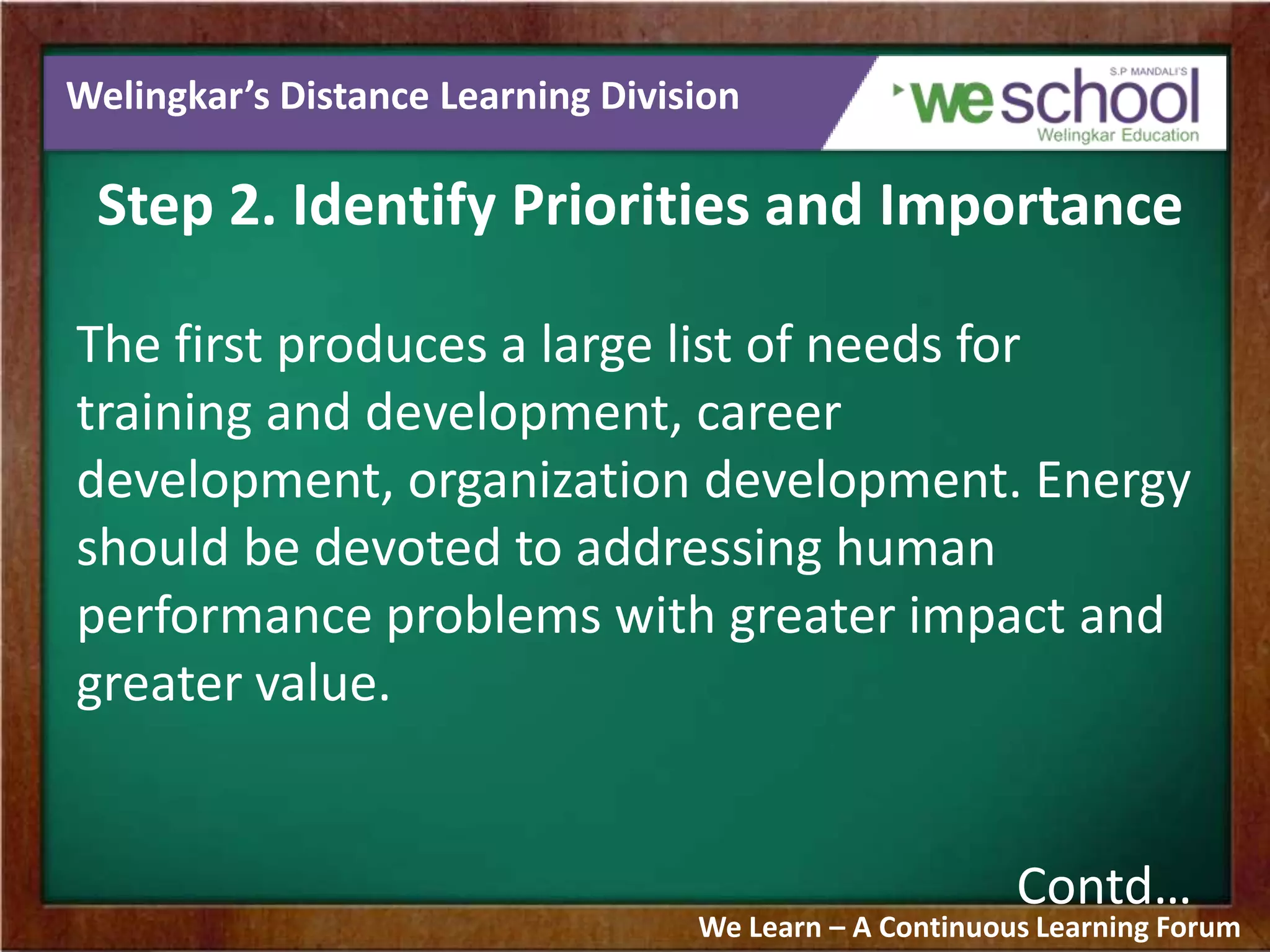 Welingkar's Distance Learning Division

S.P MANDALI'S weschool Welingkar Education

Step 2. Identify Priorities and Importance

The first produces a large list of needs for training and development, career development, organization development. Energy should be devoted to addressing human performance problems with greater impact and greater value.

Contd…

We Learn – A Continuous Learning Forum